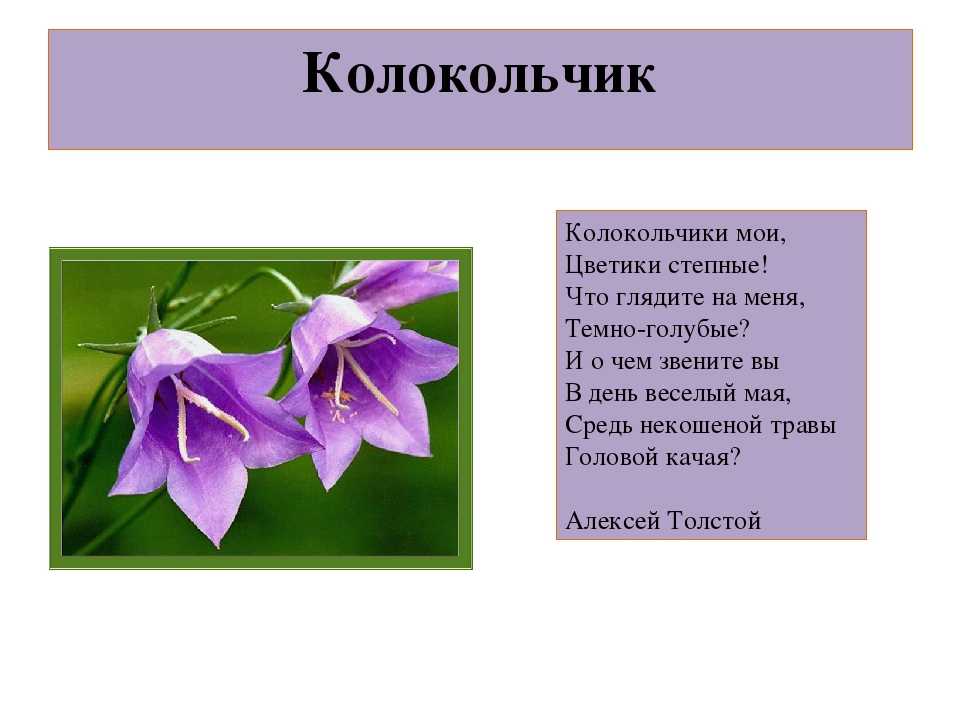 Колокольчик

Колокольчики мои,
Цветики степные!
Что глядите на меня,
Темно-голубые?
И о чем звените вы
В день веселый мая,
Средь некошеной травы
Головой качая?

Алексей Толстой